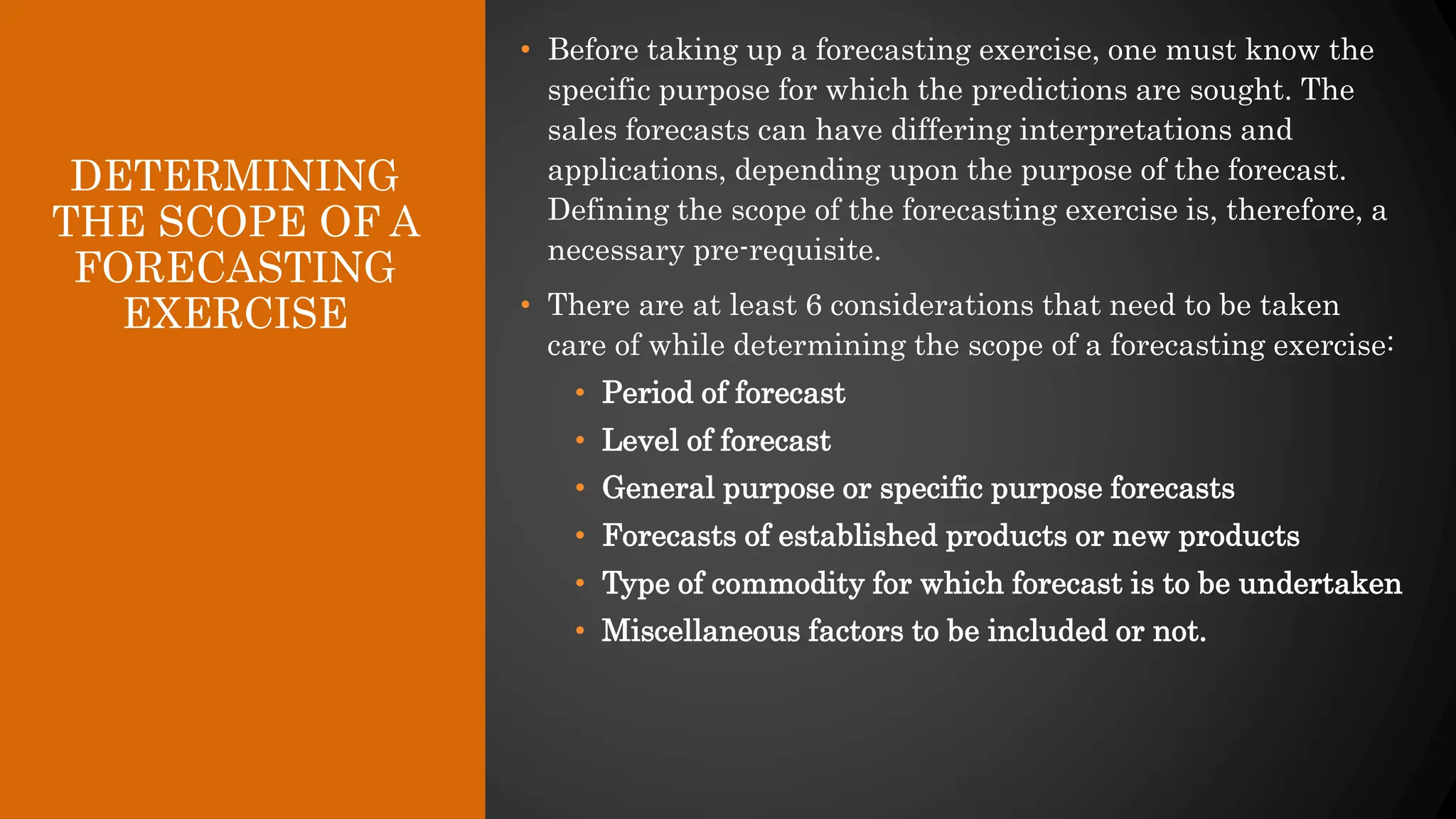 DETERMINING THE SCOPE OF A FORECASTING EXERCISE

• Before taking up a forecasting exercise, one must know the specific purpose for which the predictions are sought. The sales forecasts can have differing interpretations and applications, depending upon the purpose of the forecast. Defining the scope of the forecasting exercise is, therefore, a necessary pre-requisite.

• There are at least 6 considerations that need to be taken care of while determining the scope of a forecasting exercise:
  • Period of forecast
  • Level of forecast
  • General purpose or specific purpose forecasts
  • Forecasts of established products or new products
  • Type of commodity for which forecast is to be undertaken
  • Miscellaneous factors to be included or not.